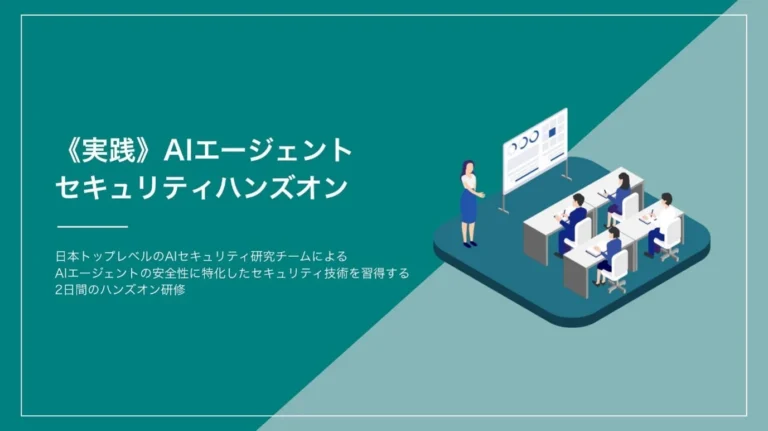 《実践》AIエージェント
セキュリティハンズオン

日本トップレベルのAIセキュリティ研究チームによる
AIエージェントの安全性に特化したセキュリティ技術を習得する
2日間のハンズオン研修